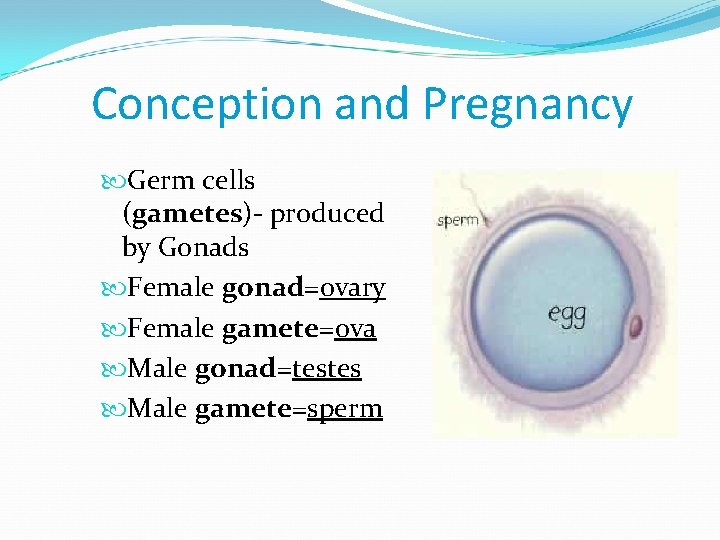 Conception and Pregnancy

Germ cells (gametes)- produced by Gonads

Female gonad=ovary

Female gamete=ova

Male gonad=testes

Male gamete=sperm

sperm

egg